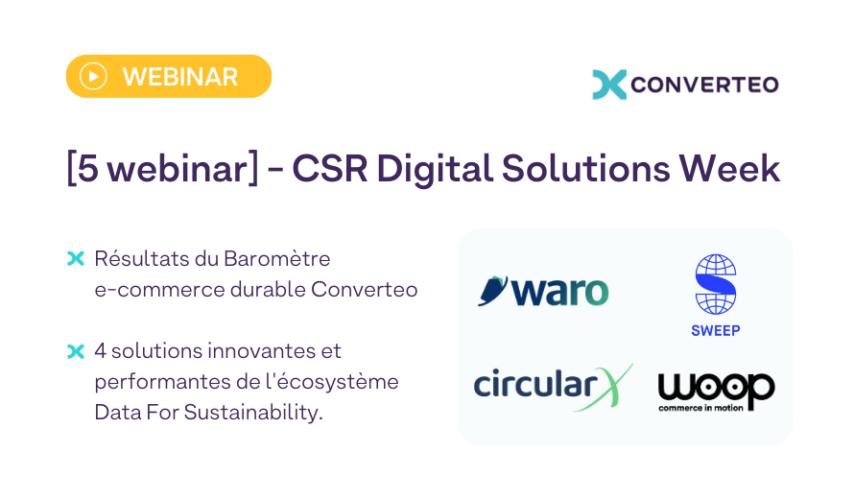 WEBINAR

CONVERTEO

[5 webinar] - CSR Digital Solutions Week

Résultats du Baromètre e-commerce durable Converteo

4 solutions innovantes et performantes de l'écosystème Data For Sustainability.

waro

SWEEP

circularX

woop
commerce in motion